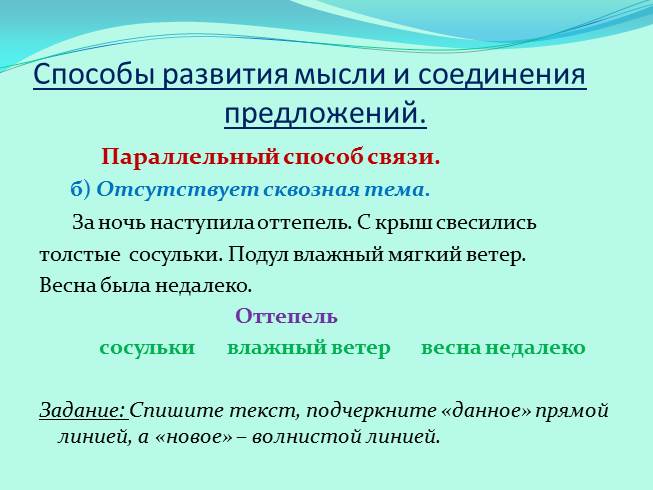 Способы развития мысли и соединения предложений.

Параллельный способ связи.

б) Отсутствует сквозная тема.

За ночь наступила оттепель. С крыш свесились толстые сосульки. Подул влажный мягкий ветер. Весна была недалеко.

Оттепель

сосульки влажный ветер весна недалеко

Задание: Спишите текст, подчеркните «данное» прямой линией, а «новое» – волнистой линией.